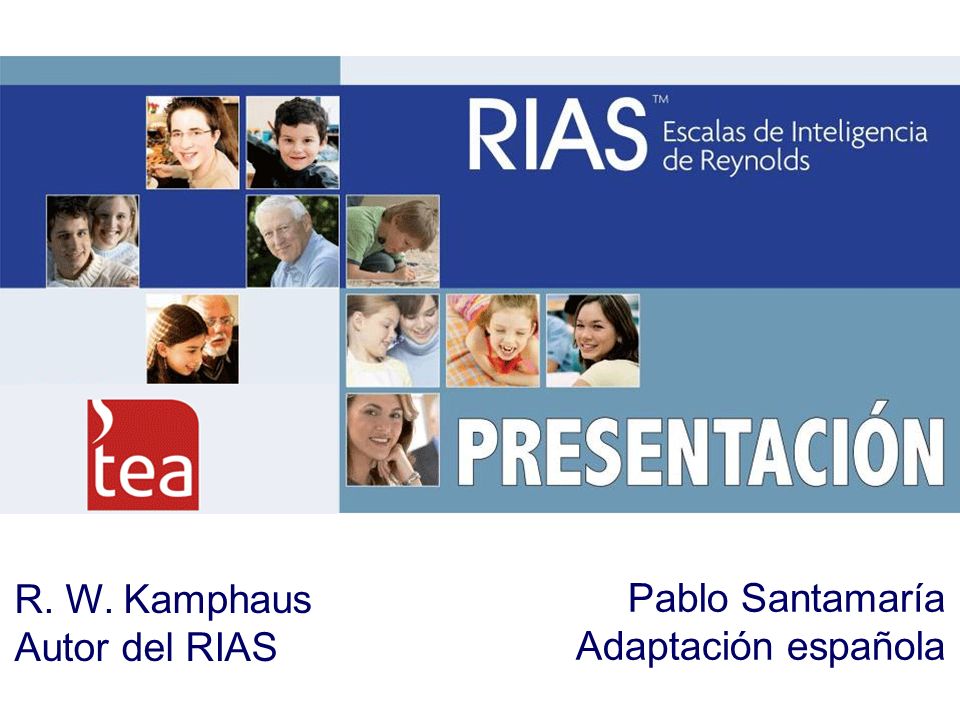 RIAS™ Escalas de Inteligencia de Reynolds

tea

PRESENTACIÓN

R. W. Kamphaus
Autor del RIAS

Pablo Santamaría
Adaptación española